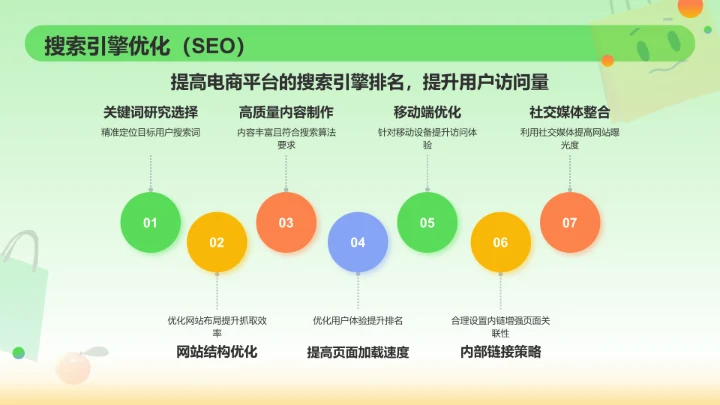 搜索引擎优化（SEO）

提高电商平台的搜索引擎排名，提升用户访问量

关键词研究选择

精准定位目标用户搜索词

高质量内容制作

内容丰富且符合搜索算法要求

移动端优化

针对移动设备提升访问体验

社交媒体整合

利用社交媒体提高网站曝光度

01

02

03

04

05

06

07

优化网站布局提升抓取效率

网站结构优化

优化用户体验提升排名

提高页面加载速度

合理设置内链增强页面关联性

内部链接策略